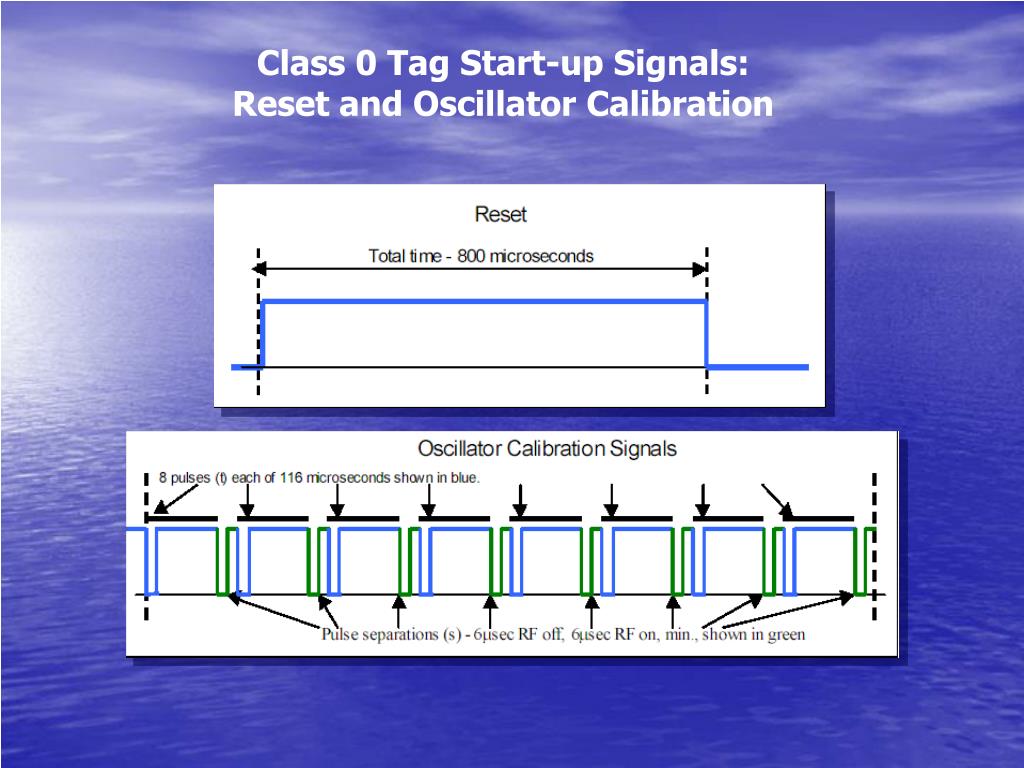 Class 0 Tag Start-up Signals:
Reset and Oscillator Calibration

Reset

Total time - 800 microseconds

Oscillator Calibration Signals

8 pulses (t) each of 116 microseconds shown in blue.

Pulse separations (s) - 6μsec RF off, 6μsec RF on, min., shown in green